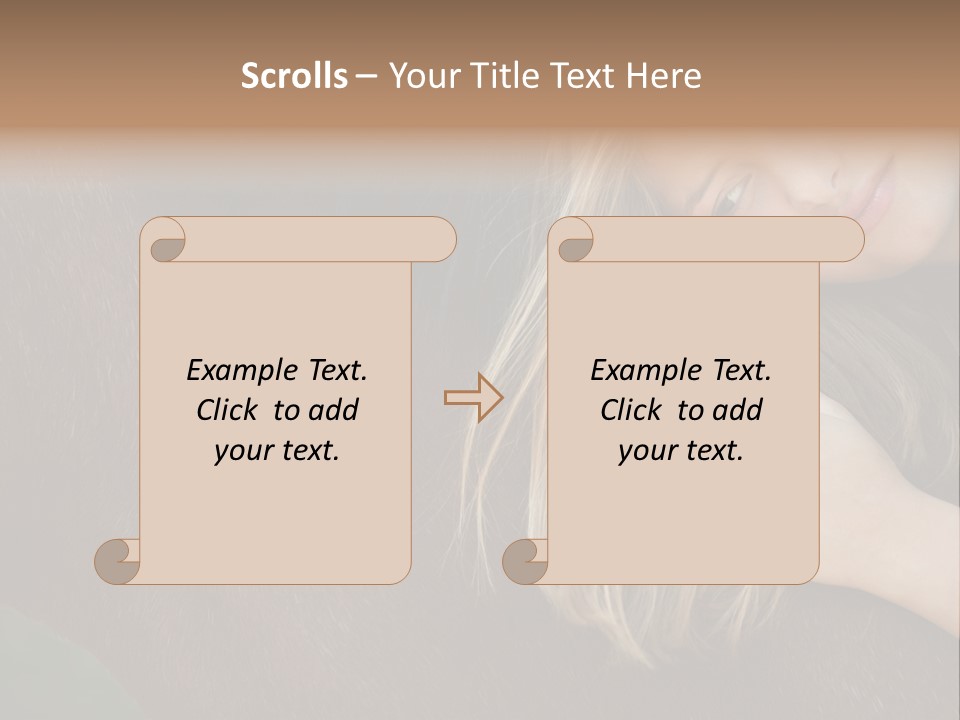 Scrolls – Your Title Text Here

Example Text. Click to add your text.

Example Text. Click to add your text.